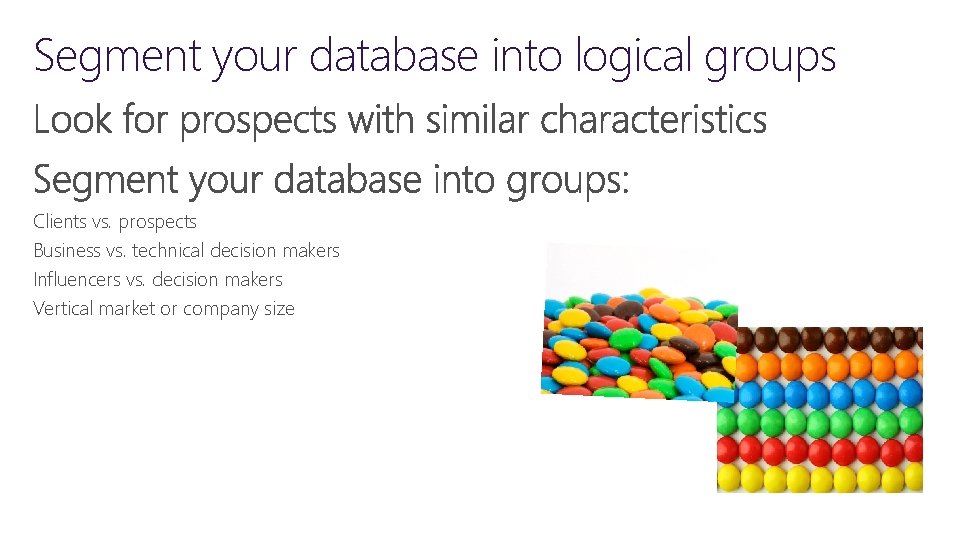 Segment your database into logical groups

Look for prospects with similar characteristics

Segment your database into groups:

Clients vs. prospects
Business vs. technical decision makers
Influencers vs. decision makers
Vertical market or company size